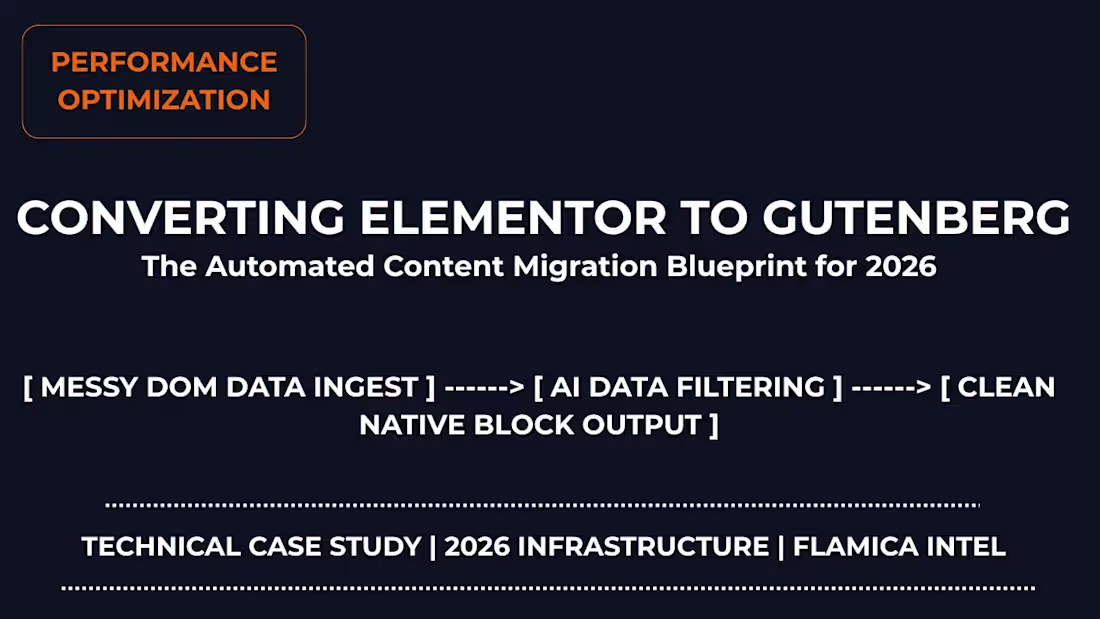 PERFORMANCE OPTIMIZATION

CONVERTING ELEMENTOR TO GUTENBERG
The Automated Content Migration Blueprint for 2026

[ MESSY DOM DATA INGEST ] ------> [ AI DATA FILTERING ] ------> [ CLEAN NATIVE BLOCK OUTPUT ]

TECHNICAL CASE STUDY | 2026 INFRASTRUCTURE | FLAMICA INTEL